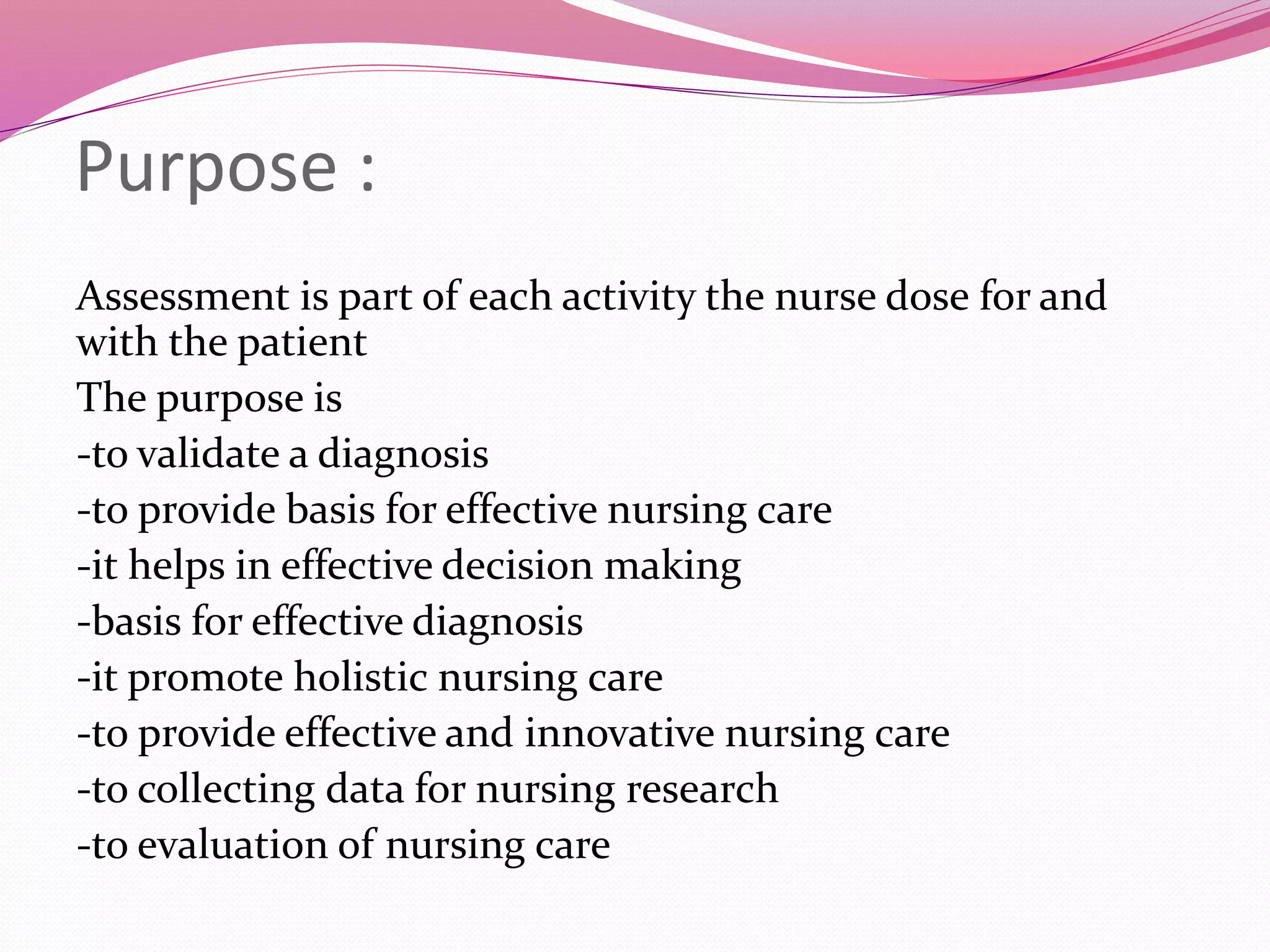 Purpose :

Assessment is part of each activity the nurse dose for and with the patient

The purpose is

-to validate a diagnosis

-to provide basis for effective nursing care

-it helps in effective decision making

-basis for effective diagnosis

-it promote holistic nursing care

-to provide effective and innovative nursing care

-to collecting data for nursing research

-to evaluation of nursing care